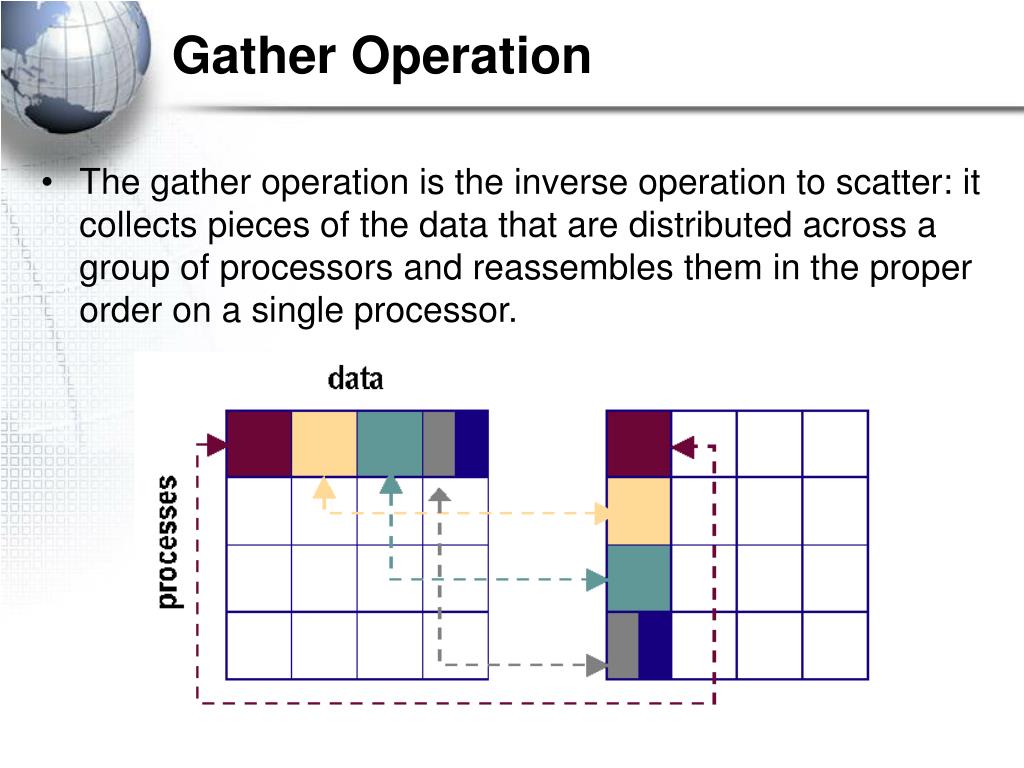 Gather Operation

• The gather operation is the inverse operation to scatter: it collects pieces of the data that are distributed across a group of processors and reassembles them in the proper order on a single processor.

data

processes